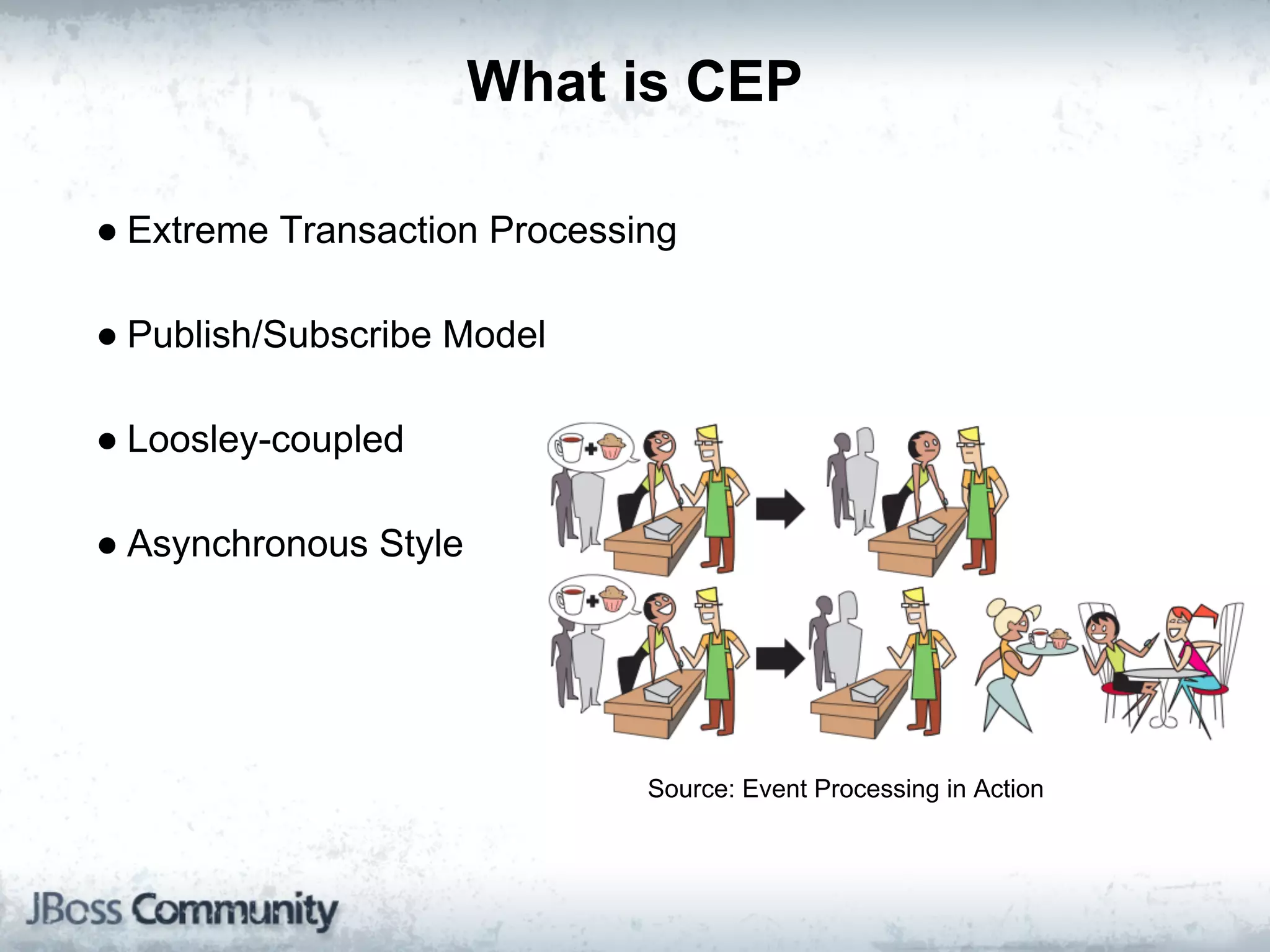 What is CEP

● Extreme Transaction Processing

● Publish/Subscribe Model

● Loosley-coupled

● Asynchronous Style

Source: Event Processing in Action

JBoss Community